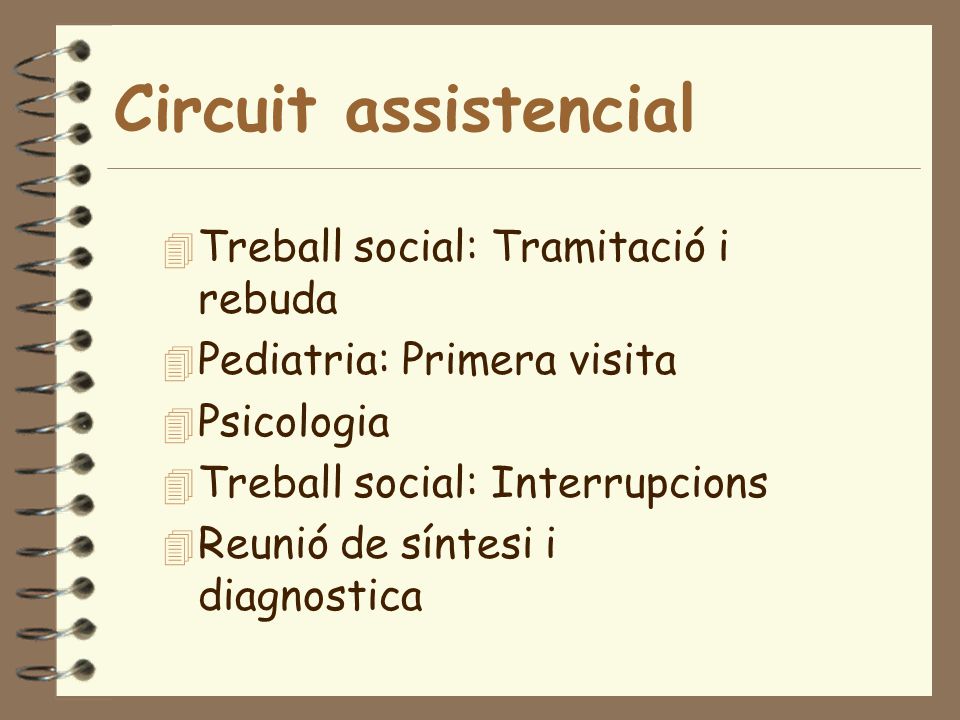 Circuit assistencial

Treball social: Tramitació i rebuda
Pediatria: Primera visita
Psicologia
Treball social: Interrupcions
Reunió de síntesi i diagnostica